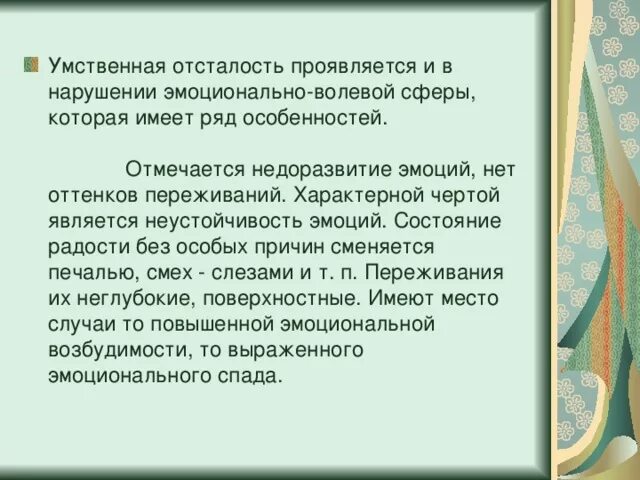 Умственная отсталость проявляется и в нарушении эмоционально-волевой сферы, которая имеет ряд особенностей.

Отмечается недоразвитие эмоций, нет оттенков переживаний. Характерной чертой является неустойчивость эмоций. Состояние радости без особых причин сменяется печалью, смех - слезами и т. п. Переживания их неглубокие, поверхностные. Имеют место случаи то повышенной эмоциональной возбудимости, то выраженного эмоционального спада.